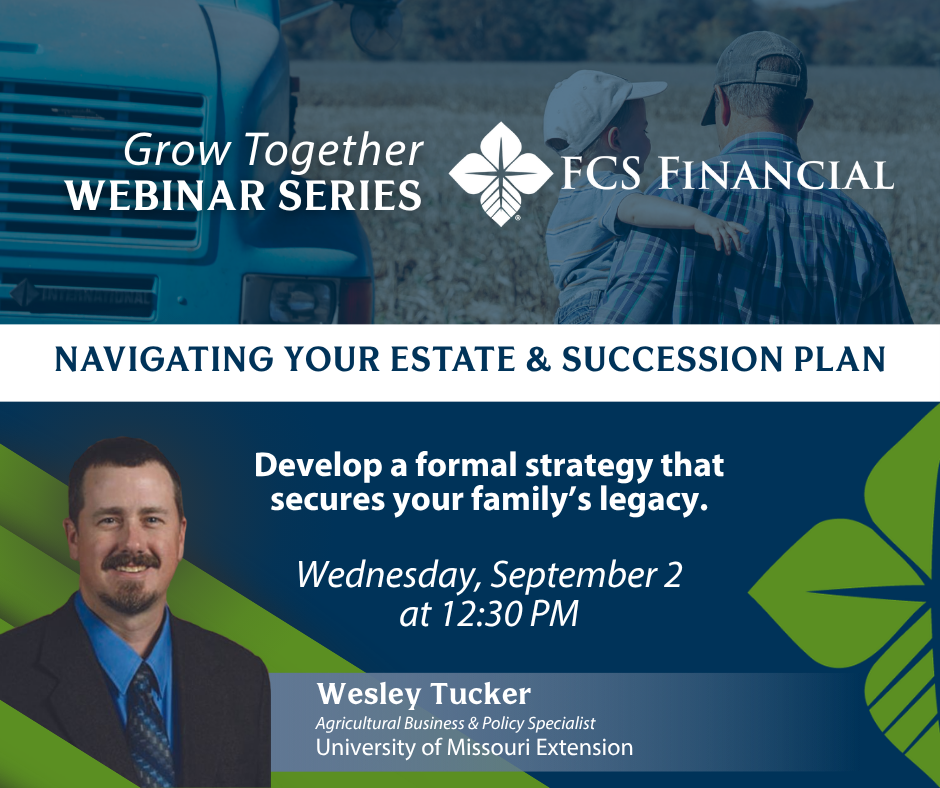 Grow Together
WEBINAR SERIES

FCS FINANCIAL

INTERNATIONAL

NAVIGATING YOUR ESTATE & SUCCESSION PLAN

Develop a formal strategy that secures your family's legacy.

Wednesday, September 2 at 12:30 PM

Wesley Tucker
Agricultural Business & Policy Specialist
University of Missouri Extension